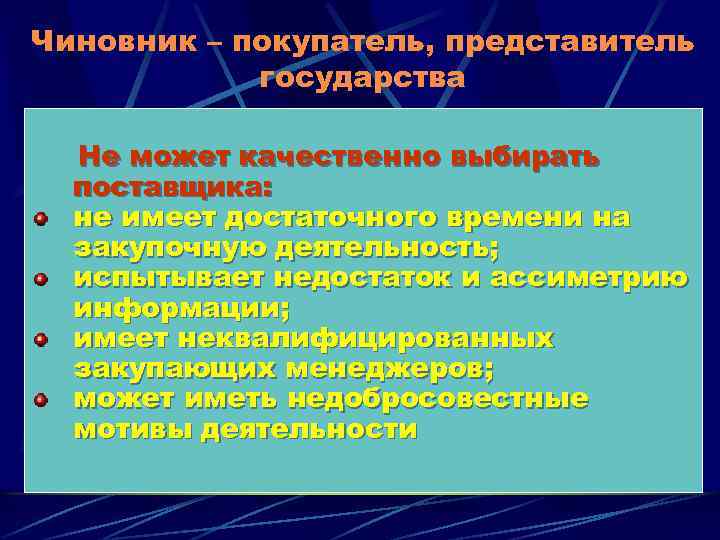 Чиновник – покупатель, представитель государства

Не может качественно выбирать поставщика:

- не имеет достаточного времени на закупочную деятельность;
- испытывает недостаток и ассиметрию информации;
- имеет неквалифицированных закупающих менеджеров;
- может иметь недобросовестные мотивы деятельности